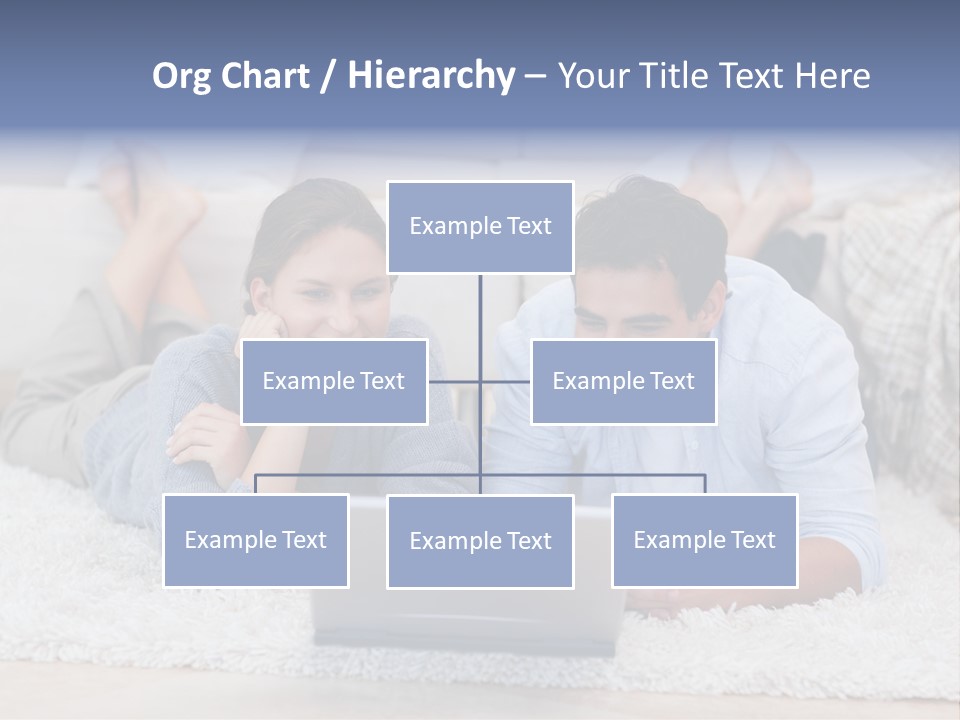 Org Chart / Hierarchy – Your Title Text Here

Example Text

Example Text

Example Text

Example Text

Example Text

Example Text